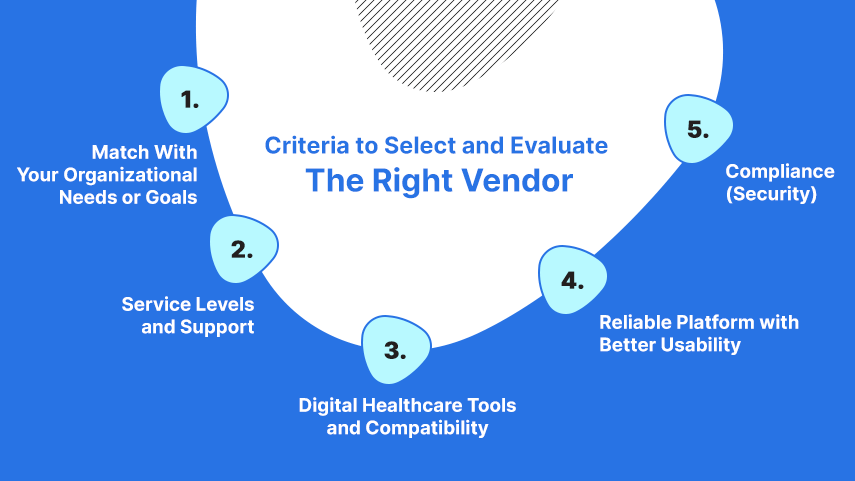 Criteria to Select and Evaluate
The Right Vendor

1.
Match With Your Organizational Needs or Goals

2.
Service Levels and Support

3.
Digital Healthcare Tools and Compatibility

4.
Reliable Platform with Better Usability

5.
Compliance (Security)